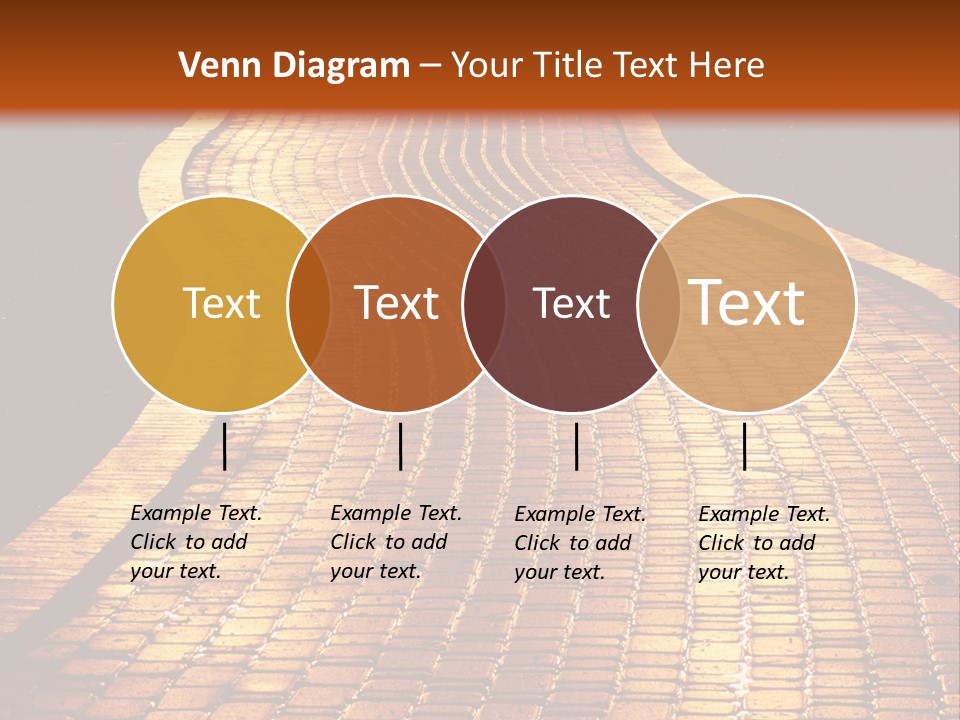 Venn Diagram – Your Title Text Here

Text

Text

Text

Text

Example Text. Click to add your text.

Example Text. Click to add your text.

Example Text. Click to add your text.

Example Text. Click to add your text.